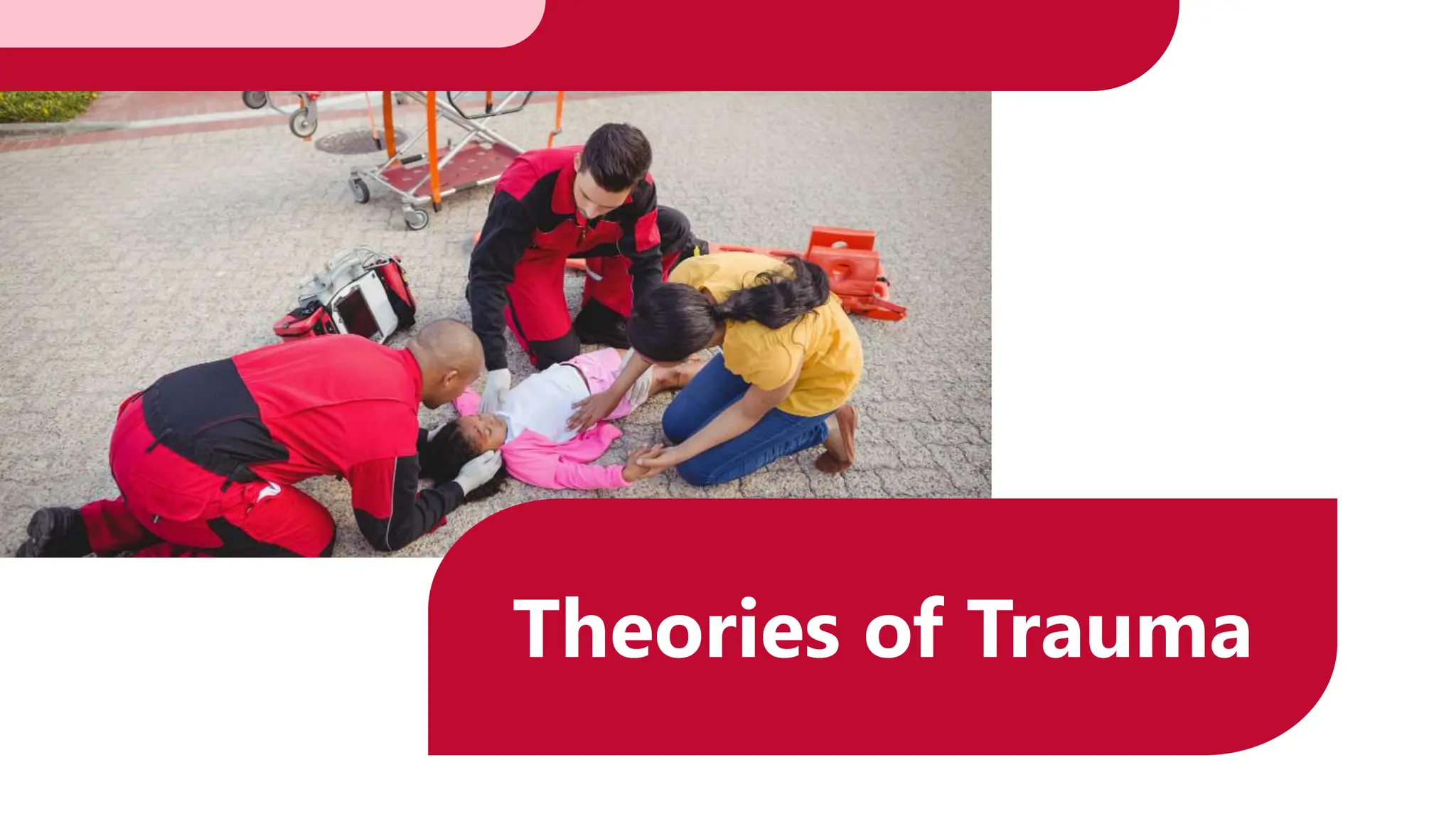 Theories of Trauma